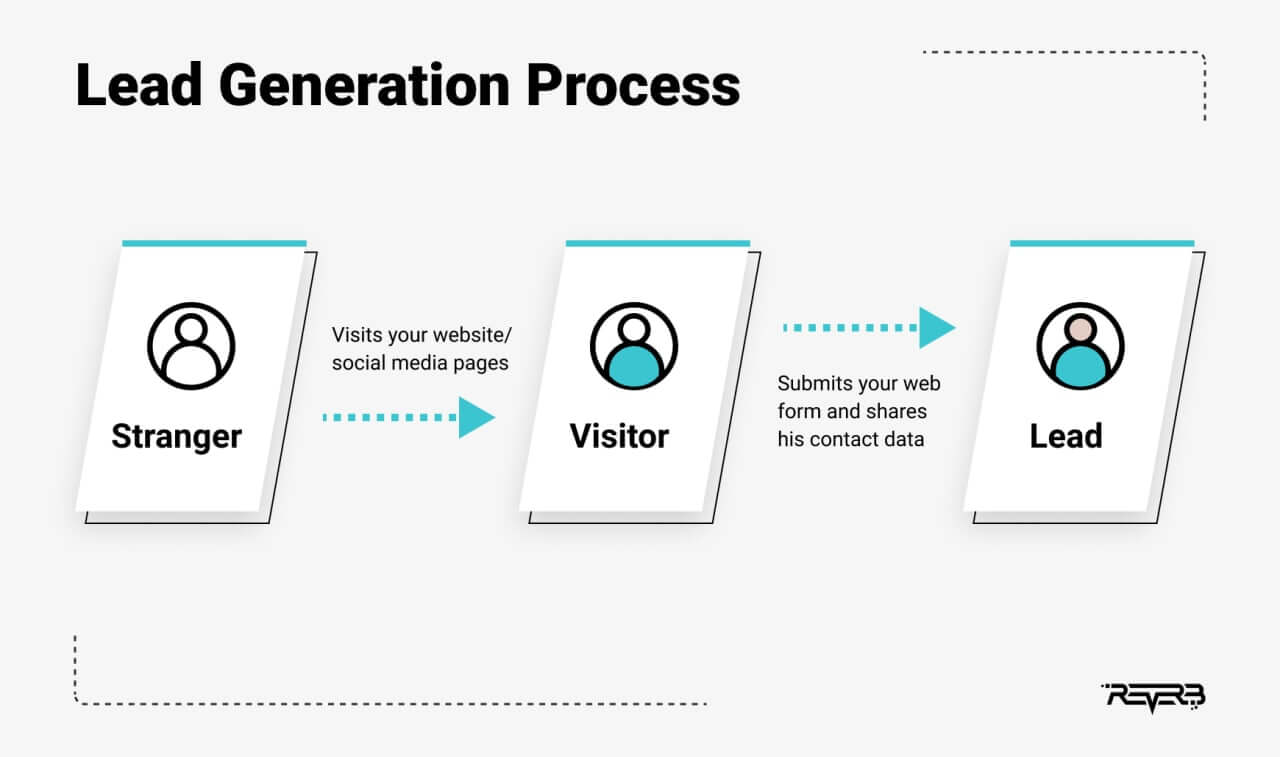 Lead Generation Process

Stranger

Visits your website/ social media pages

Visitor

Submits your web form and shares his contact data

Lead

REVERB